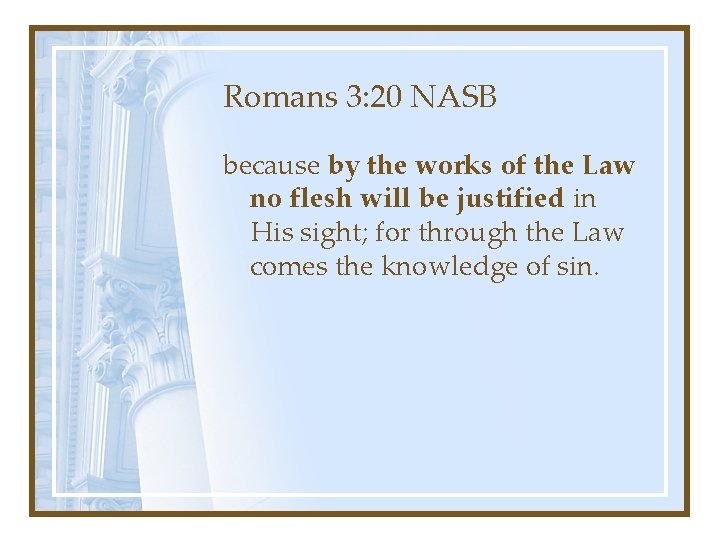 Romans 3:20 NASB

because by the works of the Law no flesh will be justified in His sight; for through the Law comes the knowledge of sin.